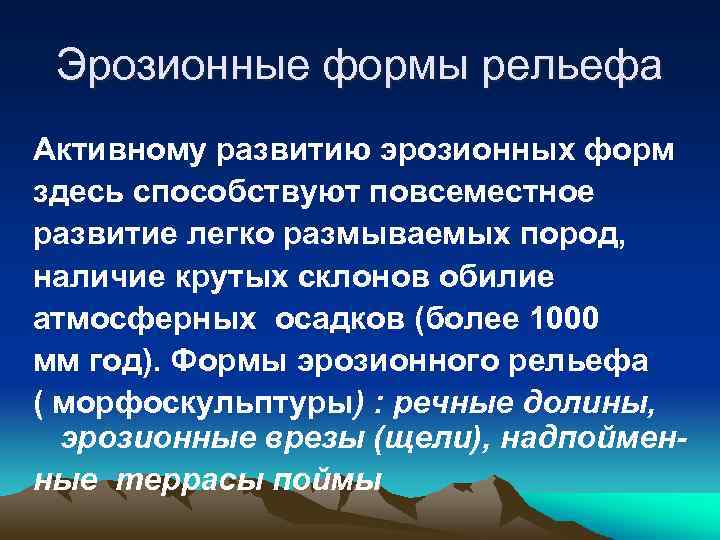 Эрозионные формы рельефа

Активному развитию эрозионных форм здесь способствуют повсеместное развитие легко размываемых пород, наличие крутых склонов обилие атмосферных осадков (более 1000 мм год). Формы эрозионного рельефа ( морфоскульптуры) : речные долины, эрозионные врезы (щели), надпойменные террасы поймы